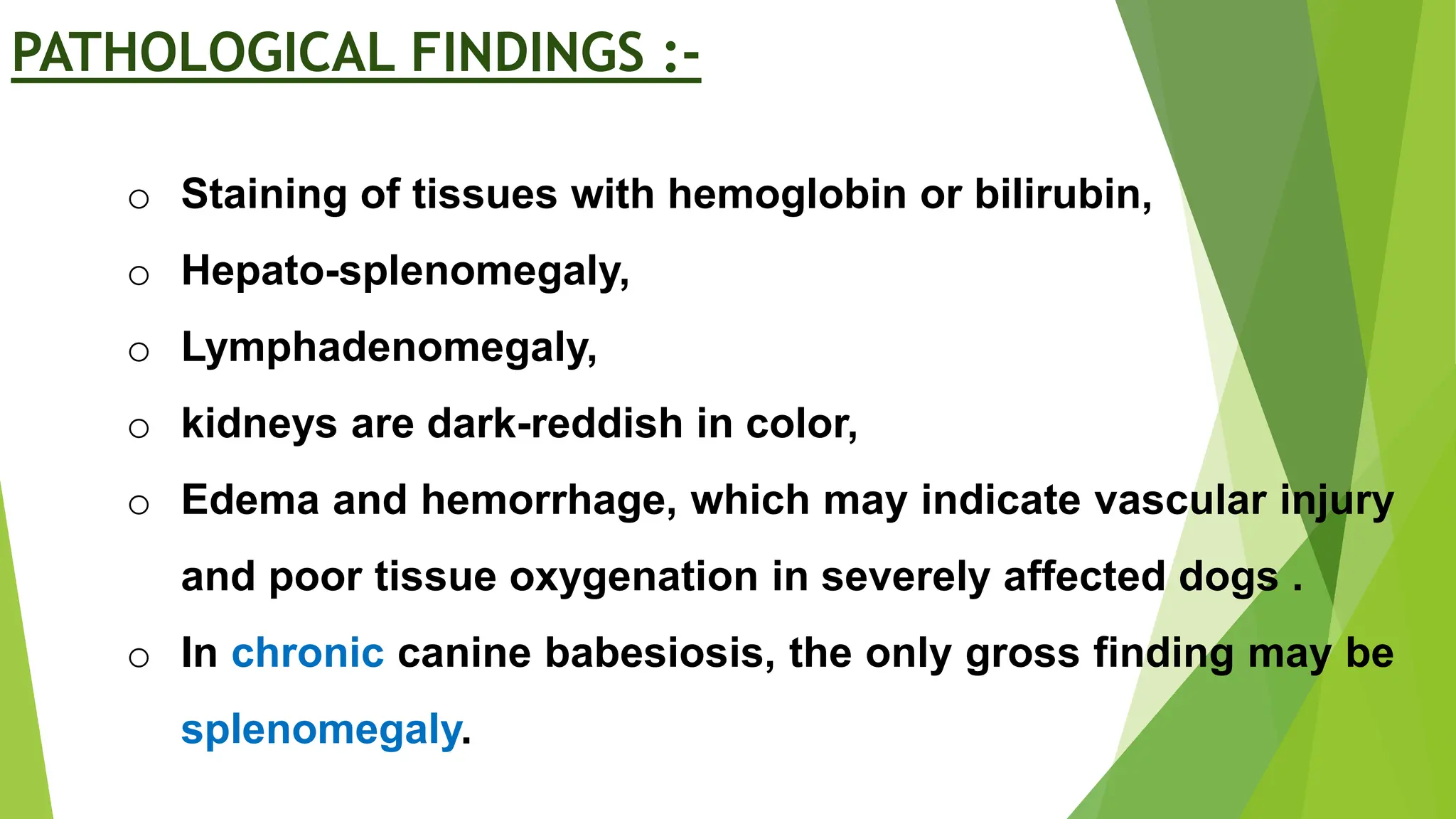 PATHOLOGICAL FINDINGS :-

○ Staining of tissues with hemoglobin or bilirubin,

○ Hepato-splenomegaly,

○ Lymphadenomegaly,

○ kidneys are dark-reddish in color,

○ Edema and hemorrhage, which may indicate vascular injury and poor tissue oxygenation in severely affected dogs .

○ In chronic canine babesiosis, the only gross finding may be splenomegaly.